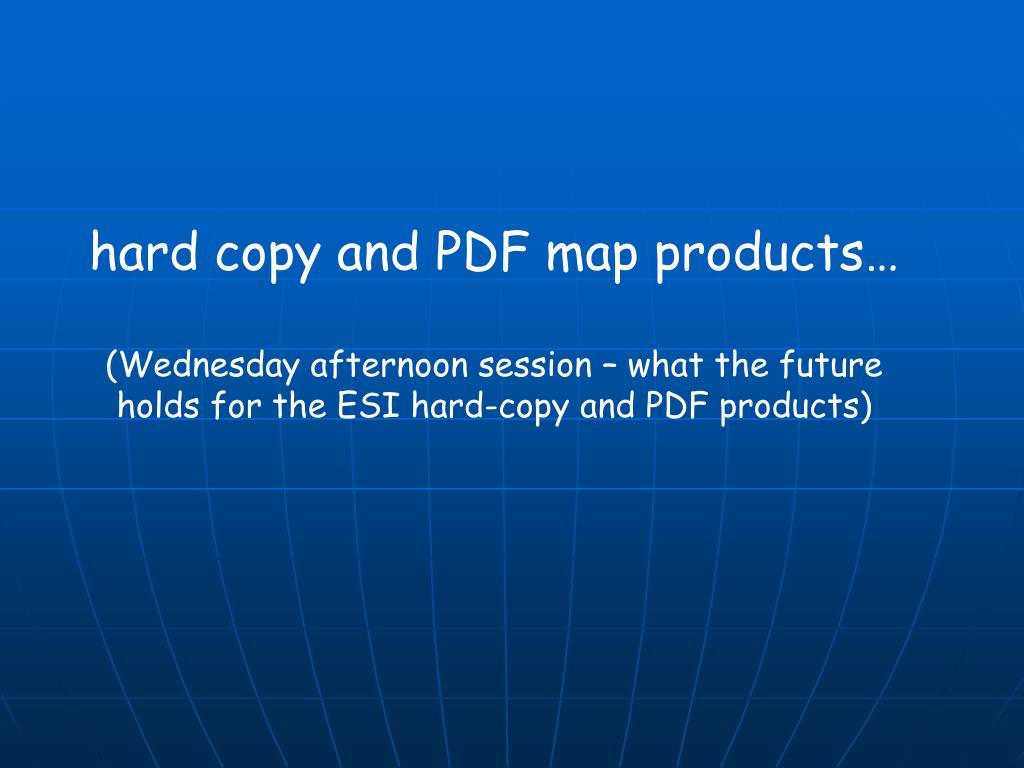 hard copy and PDF map products…

(Wednesday afternoon session – what the future holds for the ESI hard-copy and PDF products)